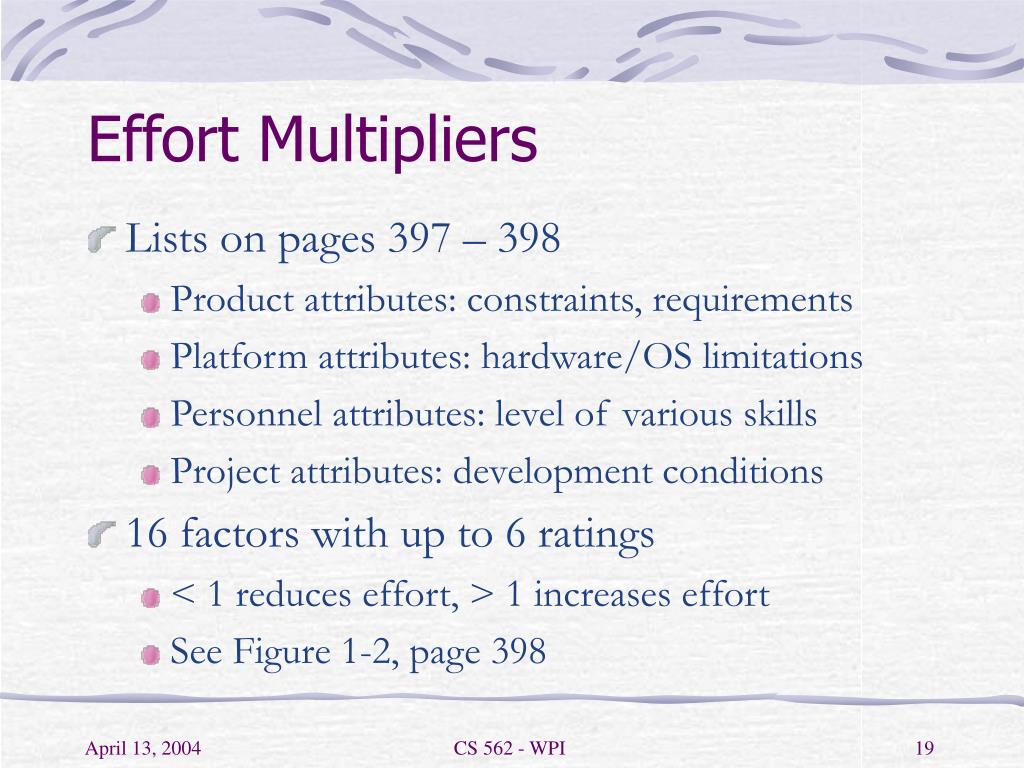 Effort Multipliers

Lists on pages 397 – 398

Product attributes: constraints, requirements

Platform attributes: hardware/OS limitations

Personnel attributes: level of various skills

Project attributes: development conditions

16 factors with up to 6 ratings

< 1 reduces effort, > 1 increases effort

See Figure 1-2, page 398

April 13, 2004

CS 562 - WPI

19